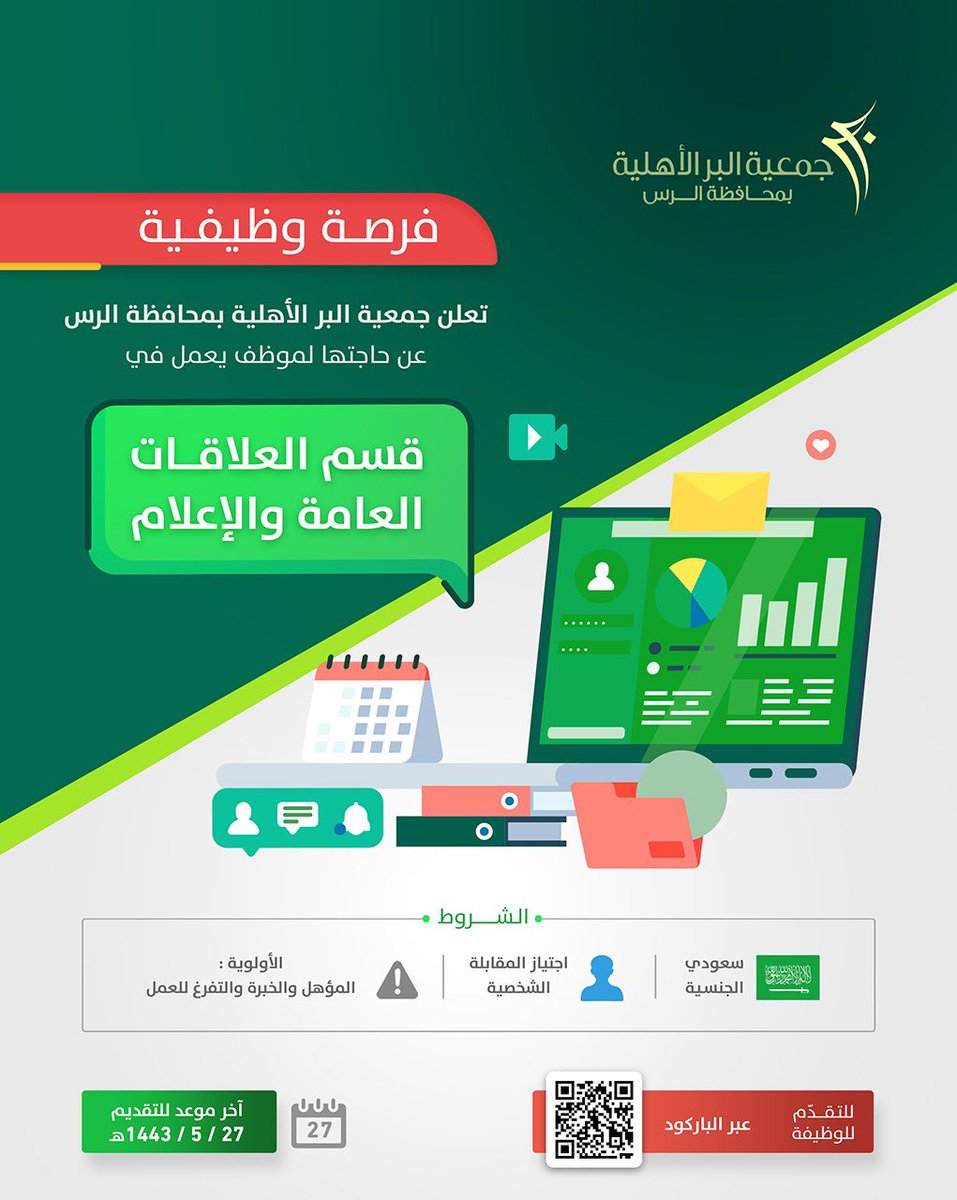 جمعية البر الأهلية
بمحافظة الرس

فرصة وظيفية

تعلن جمعية البر الأهلية بمحافظة الرس
عن حاجتها لموظف يعمل في

قسم العلاقات
العامة والإعلام

الشروط

سعودي
الجنسية

اجتياز المقابلة
الشخصية

الأولوية :
المؤهل والخبرة والتفرغ للعمل

للتقدّم
للوظيفة
عبر الباركود

27

آخر موعد للتقديم
27 / 5 / 1443هـ